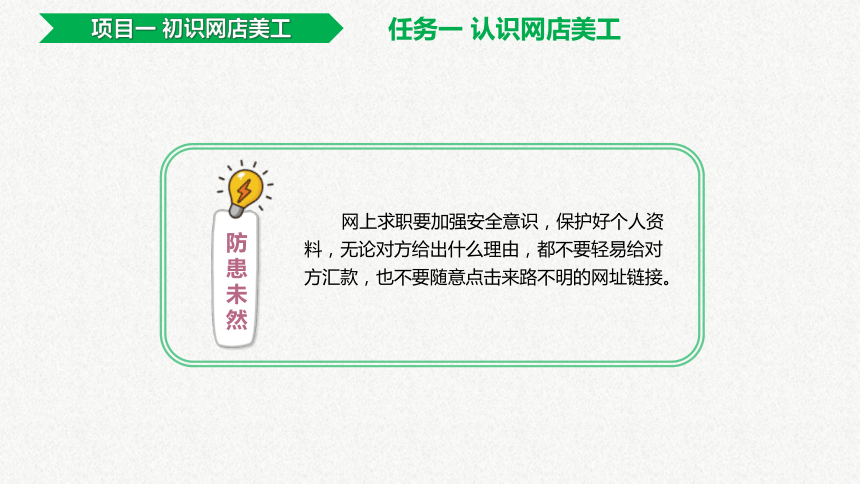 项目一 初识网店美工

任务一 认识网店美工

防患未然

网上求职要加强安全意识，保护好个人资料，无论对方给出什么理由，都不要轻易给对方汇款，也不要随意点击来路不明的网址链接。